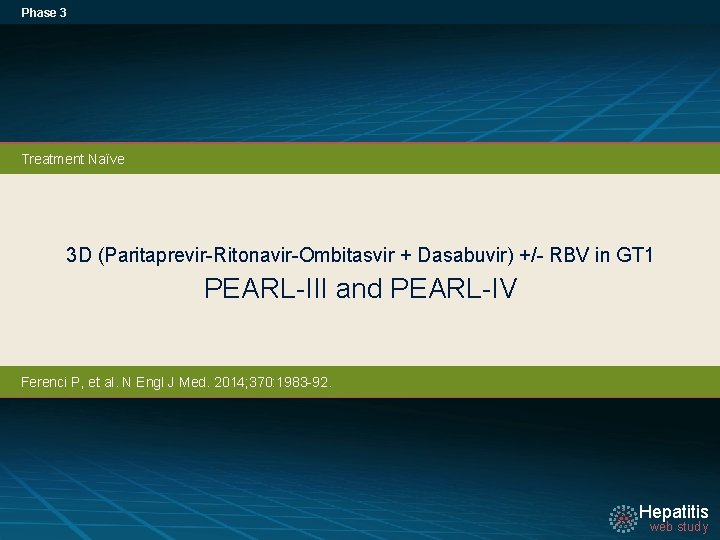 Phase 3

Treatment Naïve

3D (Paritaprevir-Ritonavir-Ombitasvir + Dasabuvir) +/- RBV in GT1

PEARL-III and PEARL-IV

Ferenci P, et al. N Engl J Med. 2014;370:1983-92.

Hepatitis
web study